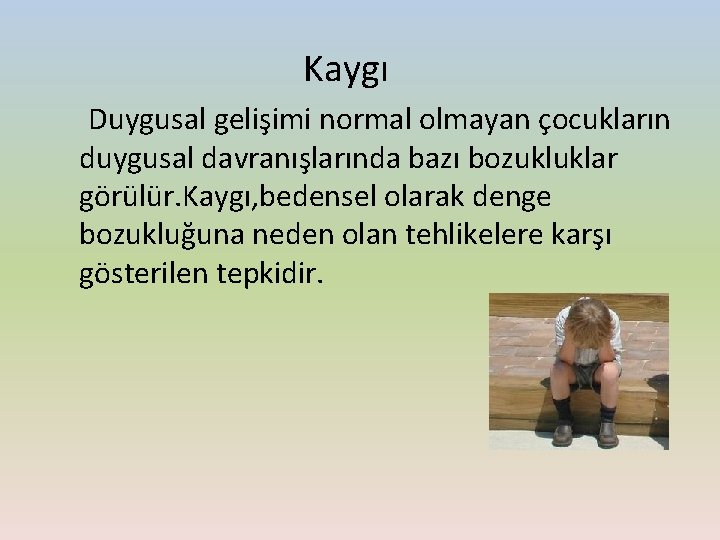 Kaygı

Duygusal gelişimi normal olmayan çocukların duygusal davranışlarında bazı bozukluklar görülür.Kaygı,bedensel olarak denge bozukluğuna neden olan tehlikelere karşı gösterilen tepkidir.